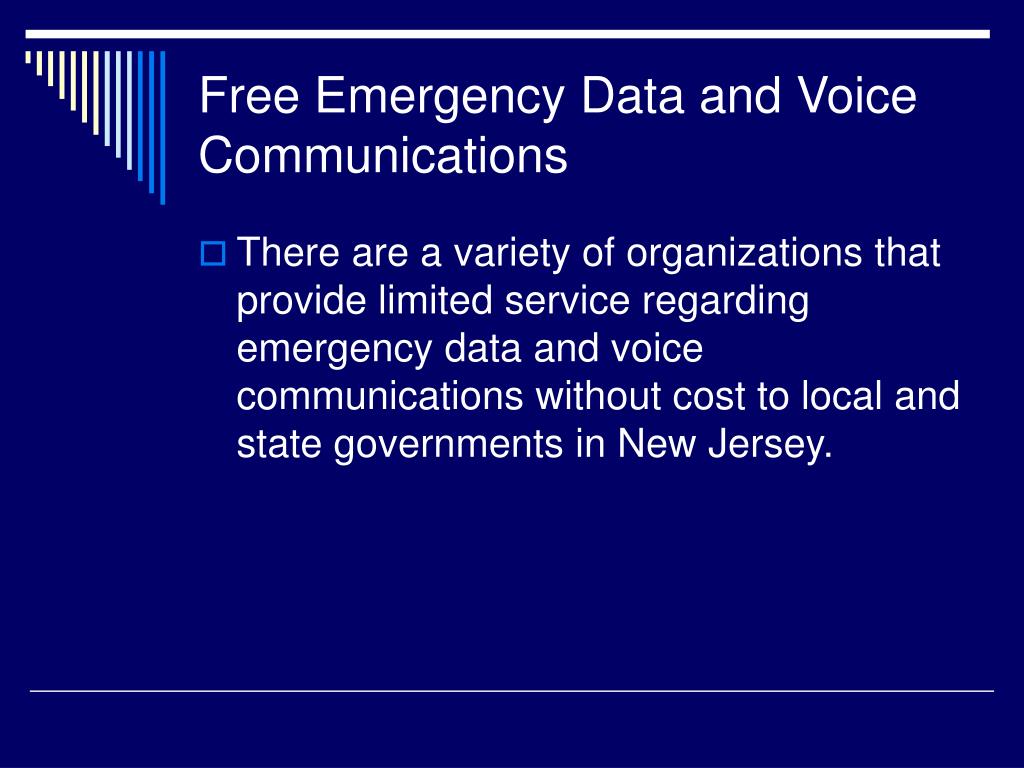 Free Emergency Data and Voice Communications

There are a variety of organizations that provide limited service regarding emergency data and voice communications without cost to local and state governments in New Jersey.